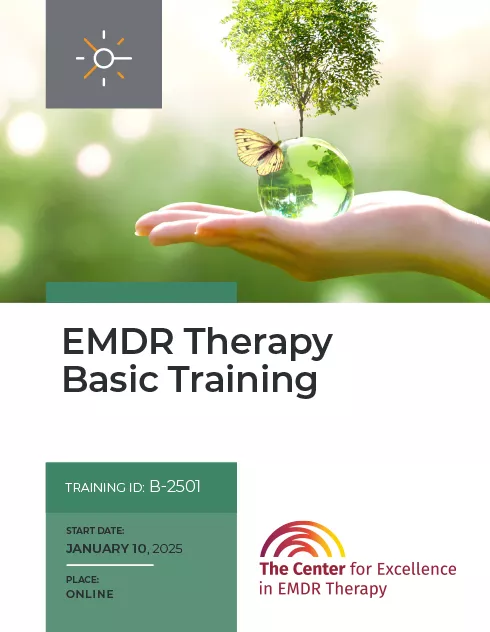 EMDR Therapy Basic Training

TRAINING ID: B-2501

START DATE:
JANUARY 10, 2025

PLACE:
ONLINE

The Center for Excellence in EMDR Therapy